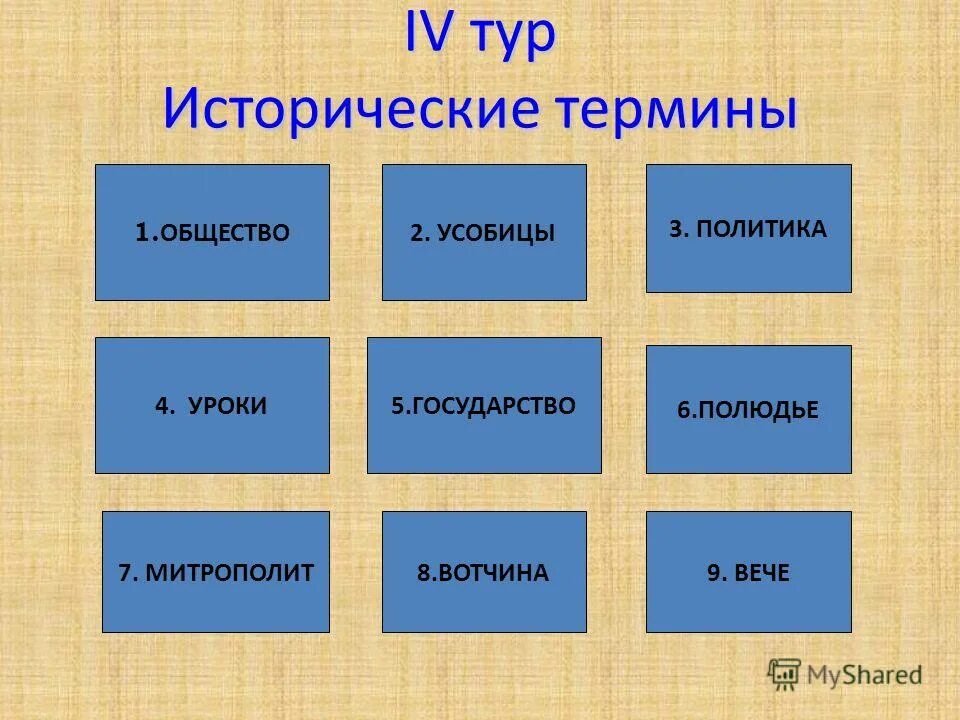 IV тур
Исторические термины

1.ОБЩЕСТВО

2. УСОБИЦЫ

3. ПОЛИТИКА

4. УРОКИ

5.ГОСУДАРСТВО

6.ПОЛЮДЬЕ

7. МИТРОПОЛИТ

8.ВОТЧИНА

9. ВЕЧЕ

MyShared